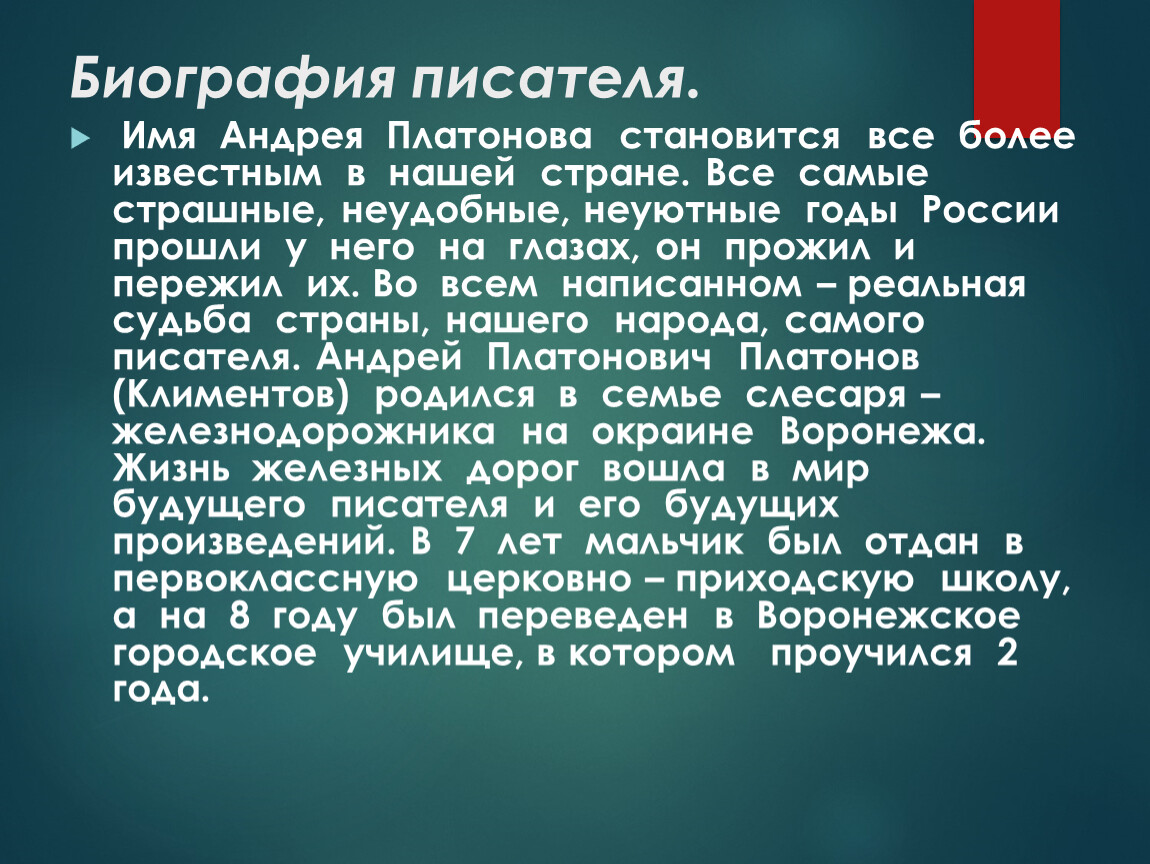 Биография писателя.

Имя Андрея Платонова становится все более известным в нашей стране. Все самые страшные, неудобные, неуютные годы России прошли у него на глазах, он прожил и пережил их. Во всем написанном – реальная судьба страны, нашего народа, самого писателя. Андрей Платонович Платонов (Климентов) родился в семье слесаря – железнодорожника на окраине Воронежа. Жизнь железных дорог вошла в мир будущего писателя и его будущих произведений. В 7 лет мальчик был отдан в первоклассную церковно – приходскую школу, а на 8 году был переведен в Воронежское городское училище, в котором проучился 2 года.